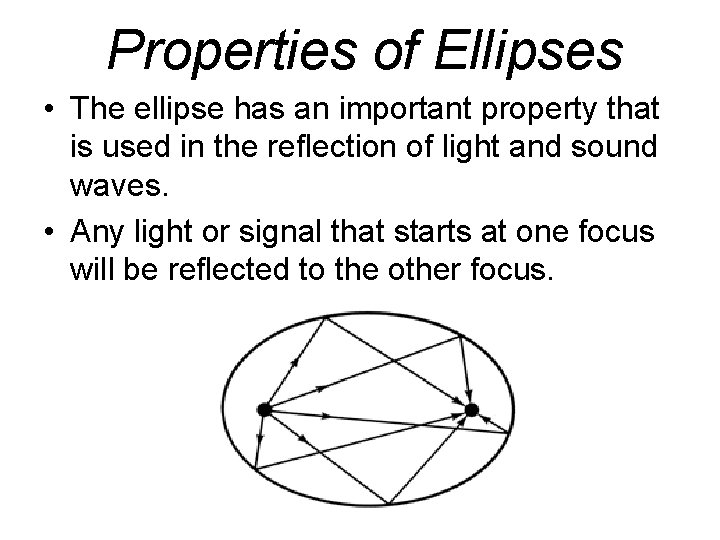 Properties of Ellipses

• The ellipse has an important property that is used in the reflection of light and sound waves.

• Any light or signal that starts at one focus will be reflected to the other focus.